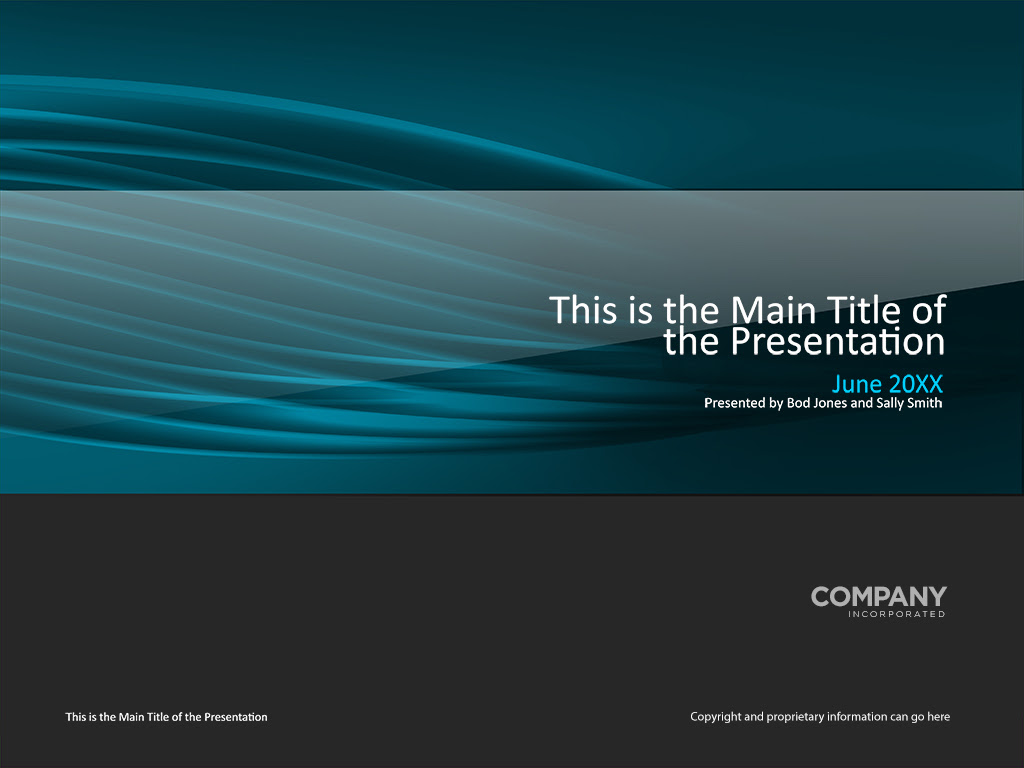 This is the Main Title of the Presentation

June 20XX

Presented by Bod Jones and Sally Smith

COMPANY
INCORPORATED

This is the Main Title of the Presentation

Copyright and proprietary information can go here